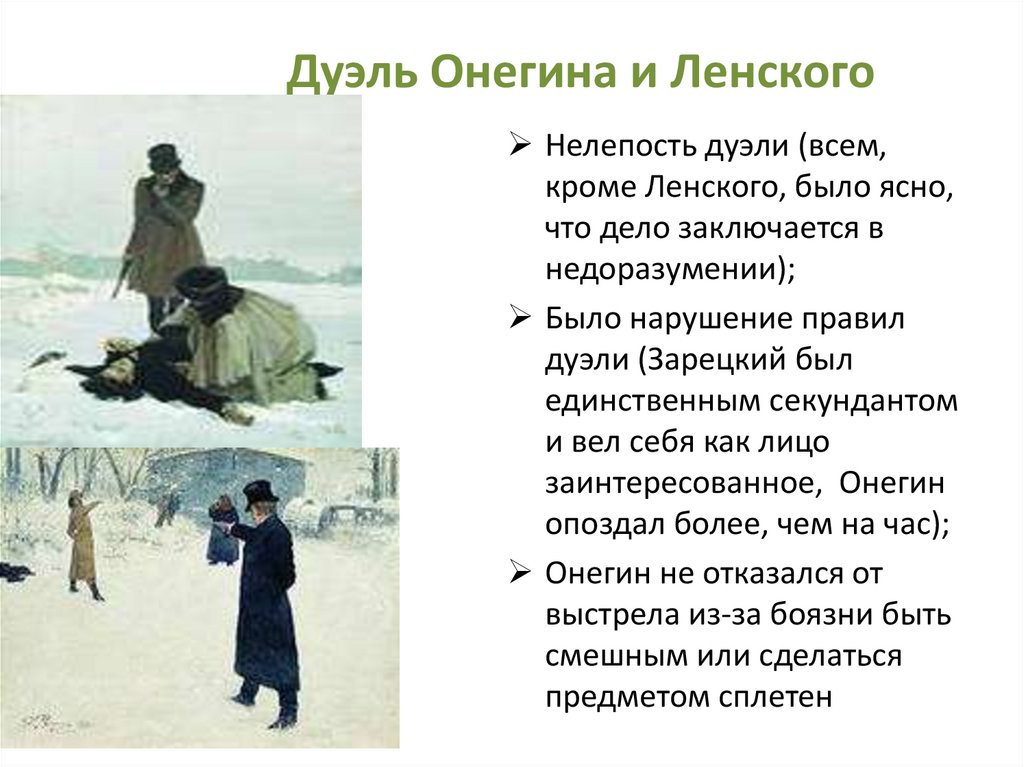 Дуэль Онегина и Ленского

➢ Нелепость дуэли (всем, кроме Ленского, было ясно, что дело заключается в недоразумении);

➢ Было нарушение правил дуэли (Зарецкий был единственным секундантом и вел себя как лицо заинтересованное, Онегин опоздал более, чем на час);

➢ Онегин не отказался от выстрела из-за боязни быть смешным или сделаться предметом сплетен